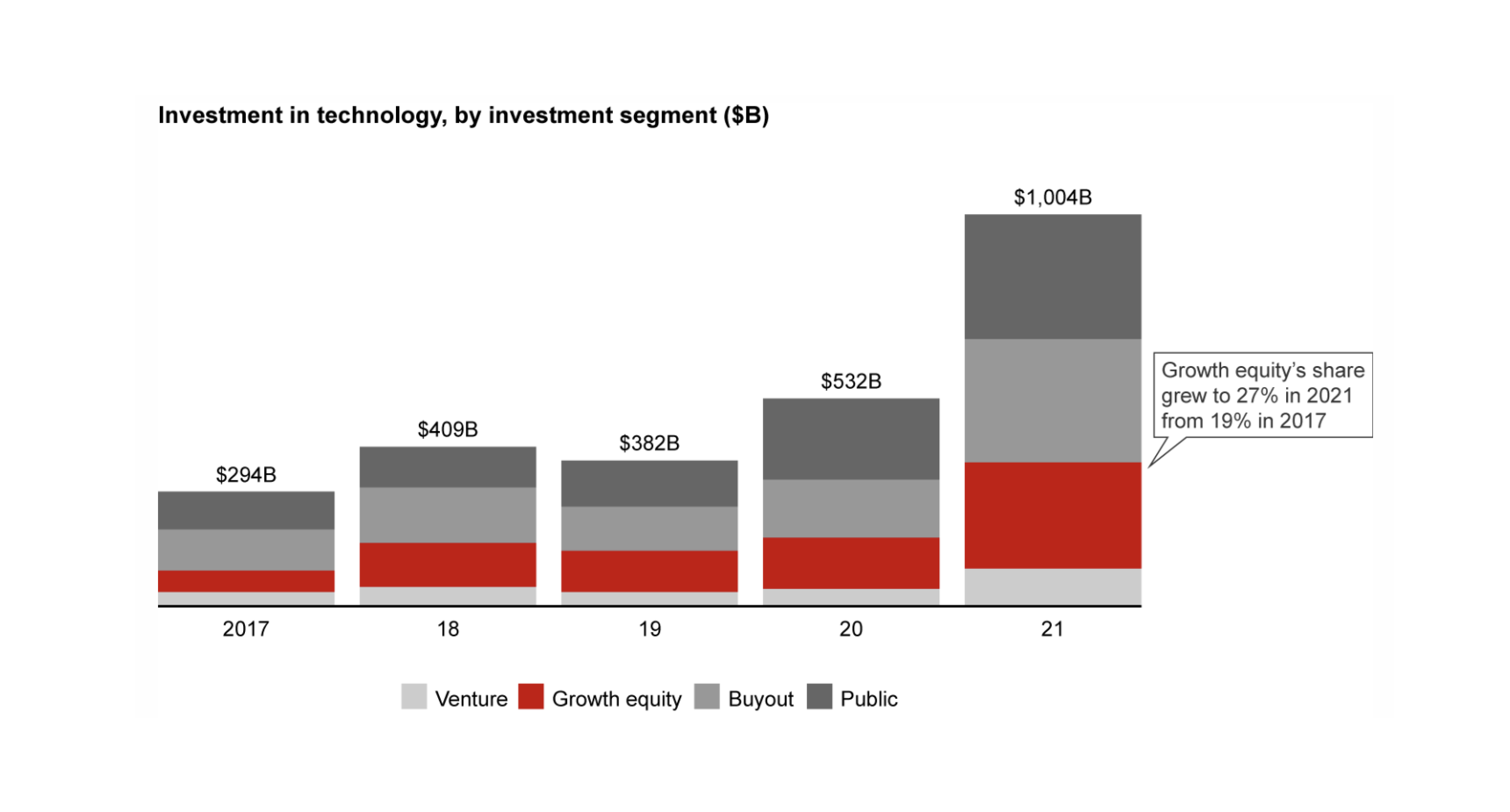 Investment in technology, by investment segment ($B)

$294B
$409B
$382B
$532B
$1,004B

Growth equity's share grew to 27% in 2021 from 19% in 2017

2017
18
19
20
21

Venture Growth equity Buyout Public